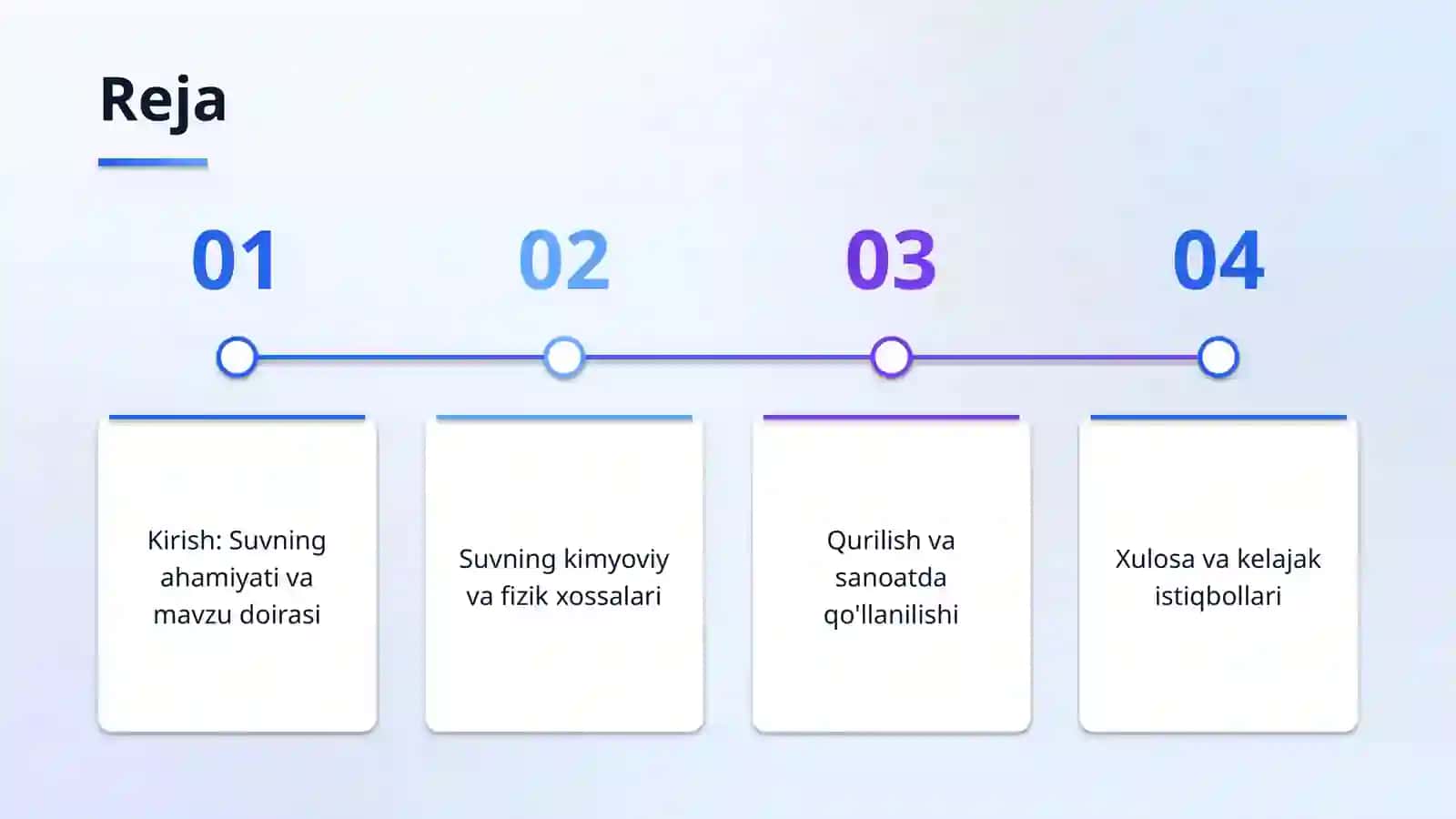 Reja

01

Kirish: Suvning ahamiyati va mavzu doirasi

02

Suvning kimyoviy va fizik xossalari

03

Qurilish va sanoatda qo'llanilishi

04

Xulosa va kelajak istiqbollari